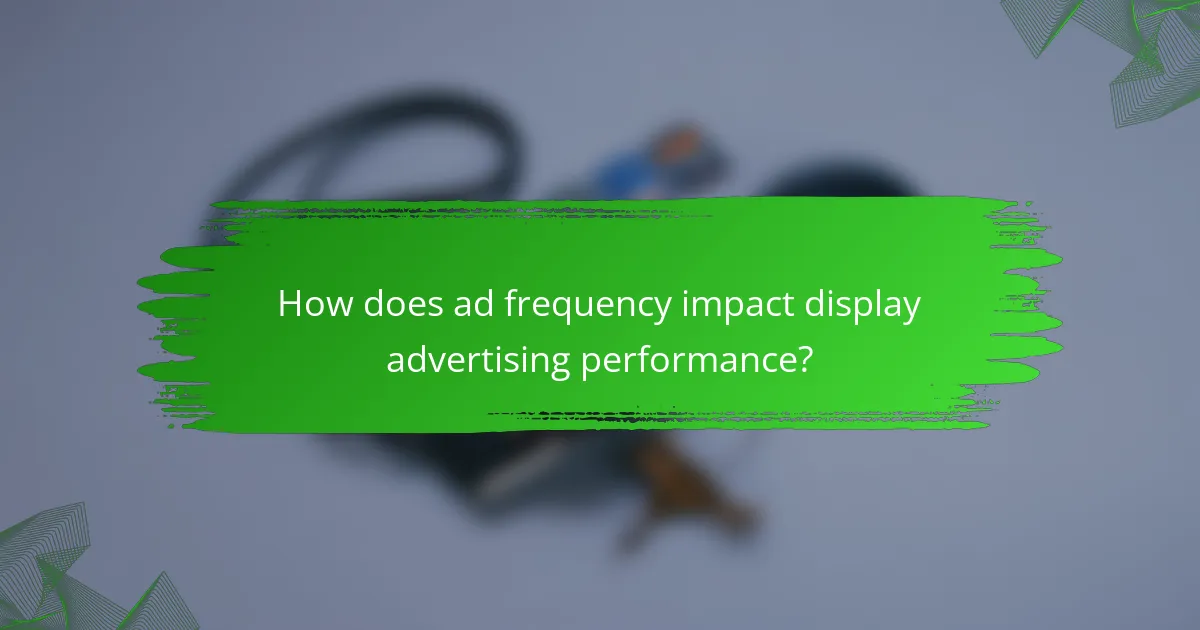 How does ad frequency impact display advertising performance?